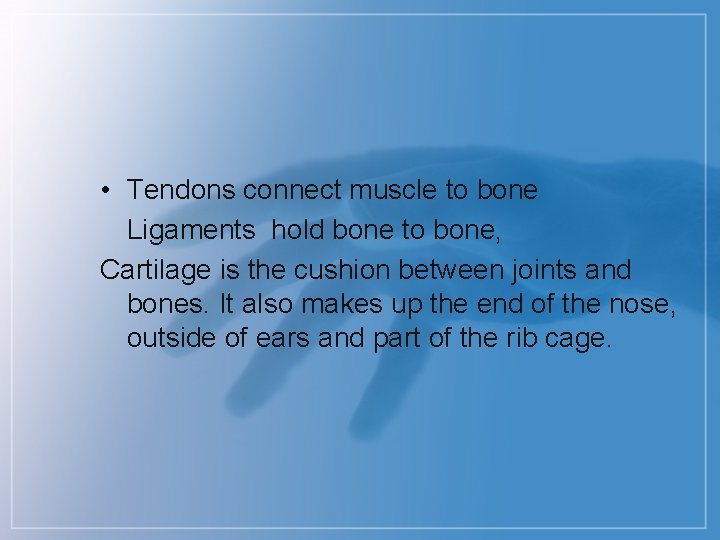 • Tendons connect muscle to bone
Ligaments hold bone to bone,
Cartilage is the cushion between joints and bones. It also makes up the end of the nose, outside of ears and part of the rib cage.